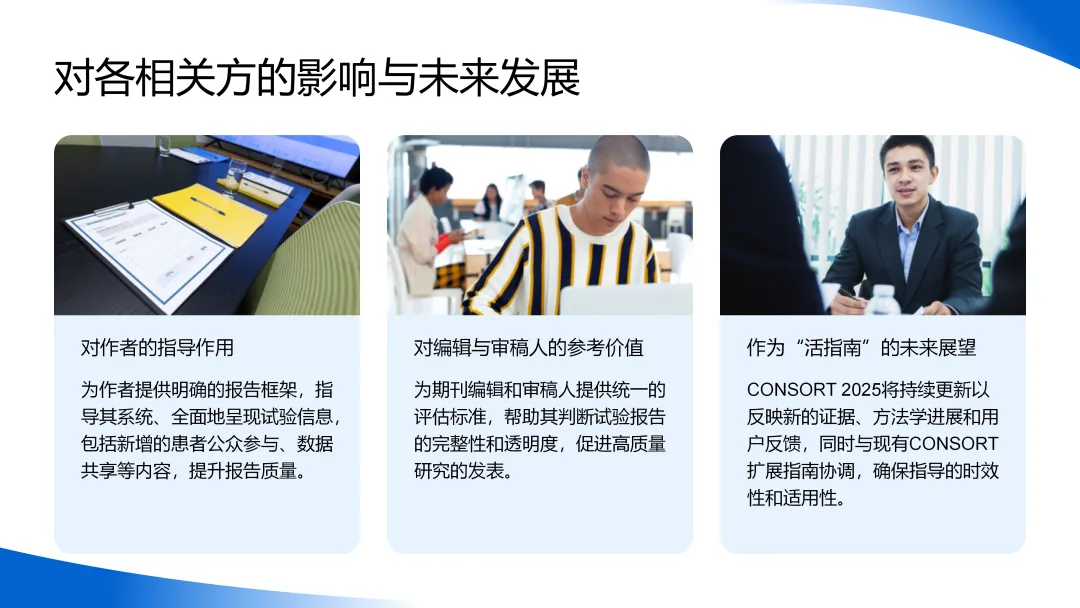 对各相关方的影响与未来发展

对作者的指导作用

为作者提供明确的报告框架，指导其系统、全面地呈现试验信息，包括新增的患者公众参与、数据共享等内容，提升报告质量。

对编辑与审稿人的参考价值

为期刊编辑和审稿人提供统一的评估标准，帮助其判断试验报告的完整性和透明度，促进高质量研究的发表。

作为“活指南”的未来展望

CONSORT 2025将持续更新以反映新的证据、方法学进展和用户反馈，同时与现有CONSORT扩展指南协调，确保指导的时效性和适用性。